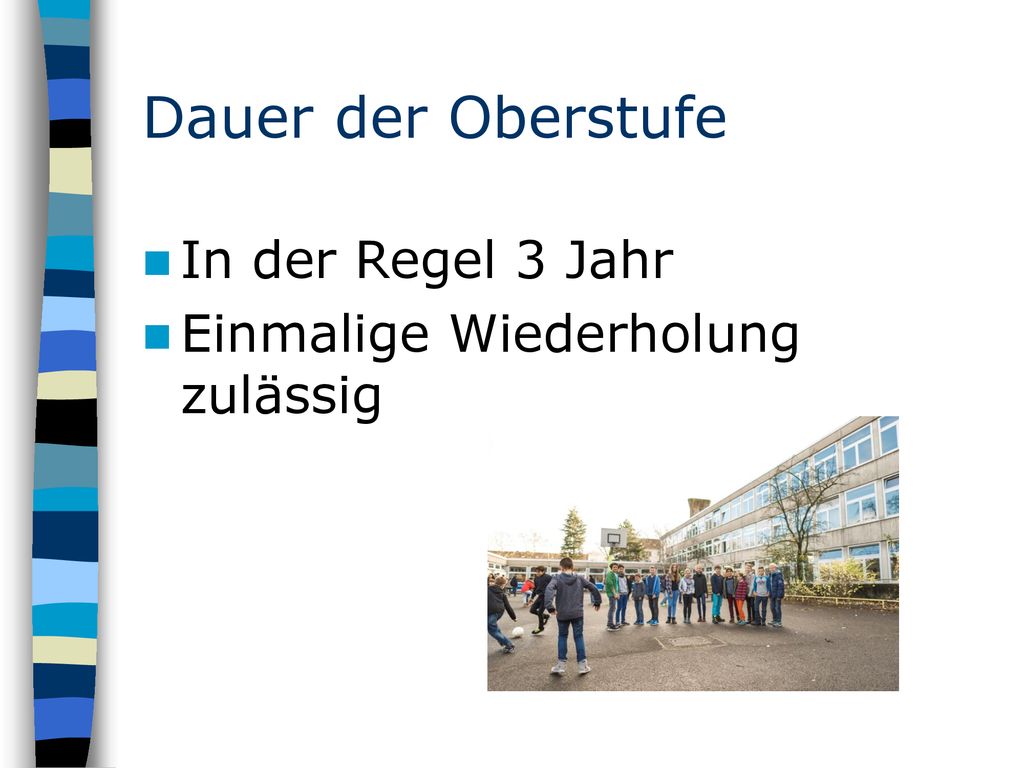 Dauer der Oberstufe

In der Regel 3 Jahr

Einmalige Wiederholung zulässig